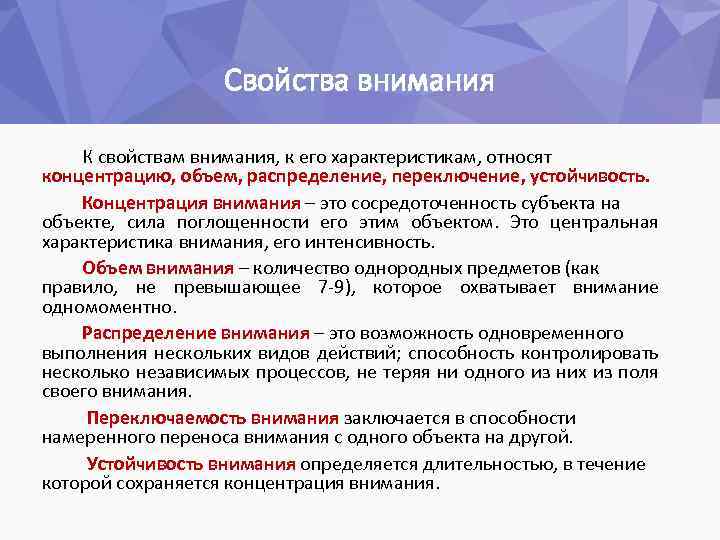 Свойства внимания

К свойствам внимания, к его характеристикам, относят концентрацию, объем, распределение, переключение, устойчивость.

Концентрация внимания – это сосредоточенность субъекта на объекте, сила поглощенности его этим объектом. Это центральная характеристика внимания, его интенсивность.

Объем внимания – количество однородных предметов (как правило, не превышающее 7-9), которое охватывает внимание одномоментно.

Распределение внимания – это возможность одновременного выполнения нескольких видов действий; способность контролировать несколько независимых процессов, не теряя ни одного из них из поля своего внимания.

Переключаемость внимания заключается в способности намеренного переноса внимания с одного объекта на другой.

Устойчивость внимания определяется длительностью, в течение которой сохраняется концентрация внимания.